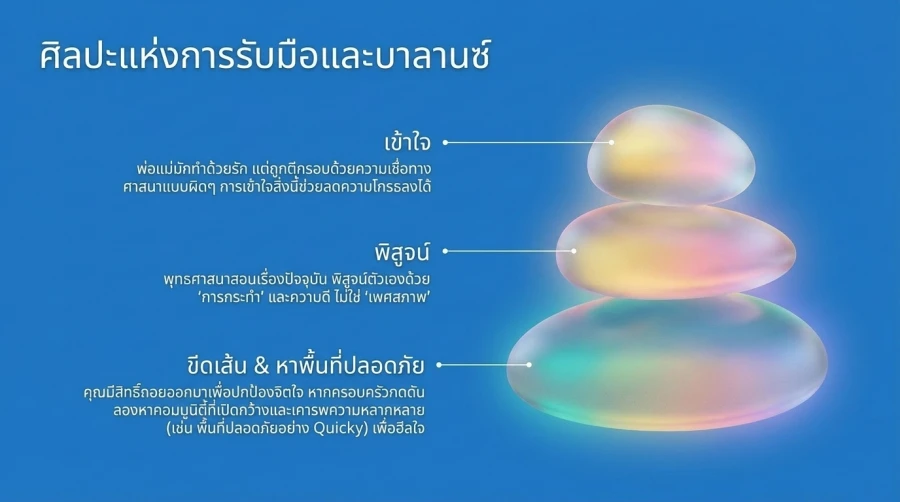 ศิลปะแห่งการรับมือและบาลานซ์

เข้าใจ

พ่อแม่มักทำด้วยรัก แต่ถูกตีกรอบด้วยความเชื่อทางศาสนาแบบผิดๆ การเข้าใจสิ่งนี้ช่วยลดความโกรธลงได้

พิสูจน์

พุทธศาสนาสอนเรื่องปัจจุบัน พิสูจน์ตัวเองด้วย 'การกระทำ' และความดี ไม่ใช่ 'เพศสภาพ'

ขีดเส้น & หาพื้นที่ปลอดภัย

คุณมีสิทธิ์ถอยออกมาเพื่อปกป้องจิตใจ หากครอบครัวกดดัน ลองหาคอมมูนิตี้ที่เปิดกว้างและเคารพความหลากหลาย (เช่น พื้นที่ปลอดภัยอย่าง Quicky) เพื่อฮีลใจ